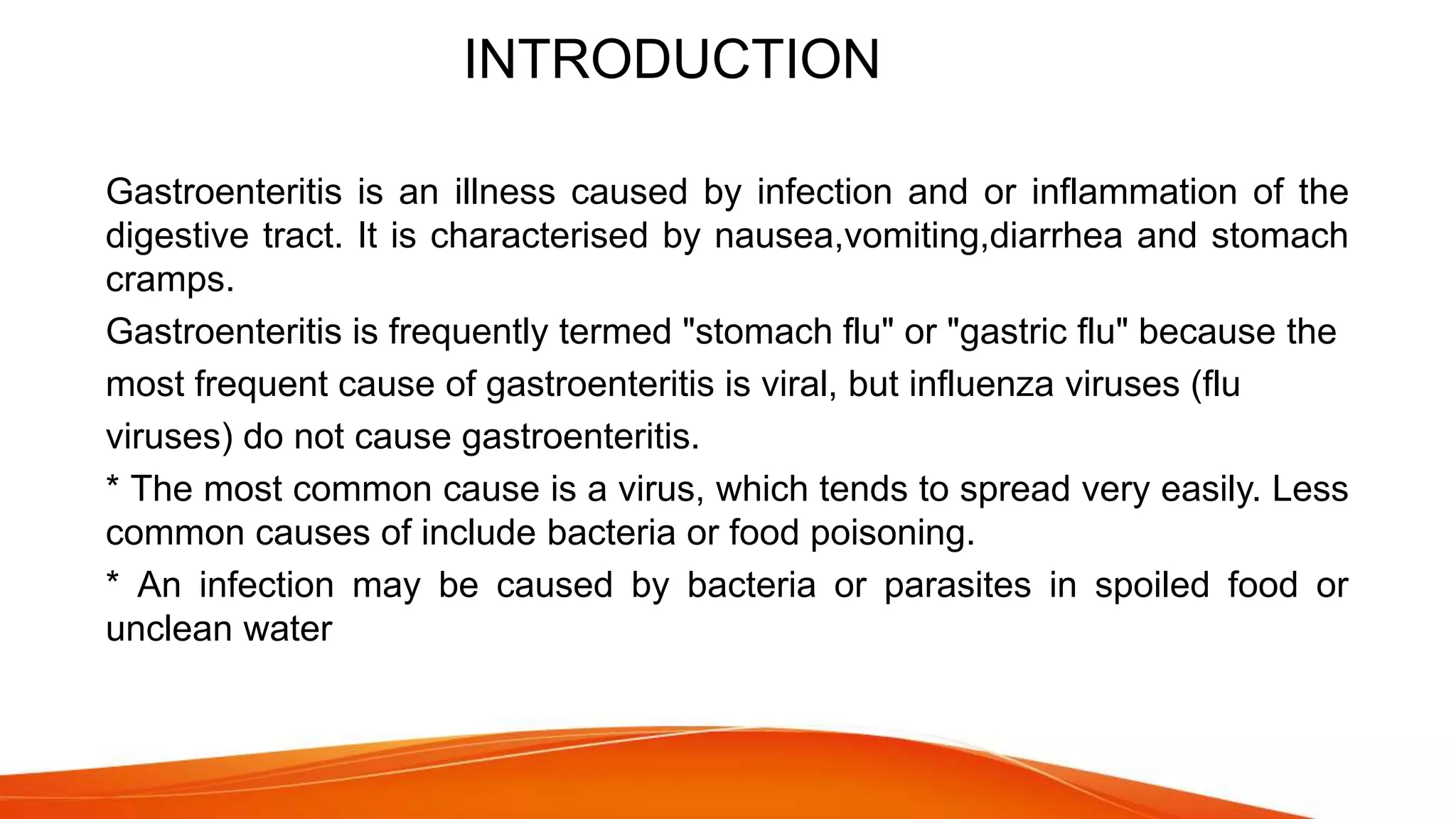 INTRODUCTION

Gastroenteritis is an illness caused by infection and or inflammation of the digestive tract. It is characterised by nausea,vomiting,diarrhea and stomach cramps.

Gastroenteritis is frequently termed "stomach flu" or "gastric flu" because the most frequent cause of gastroenteritis is viral, but influenza viruses (flu viruses) do not cause gastroenteritis.

* The most common cause is a virus, which tends to spread very easily. Less common causes of include bacteria or food poisoning.

* An infection may be caused by bacteria or parasites in spoiled food or unclean water